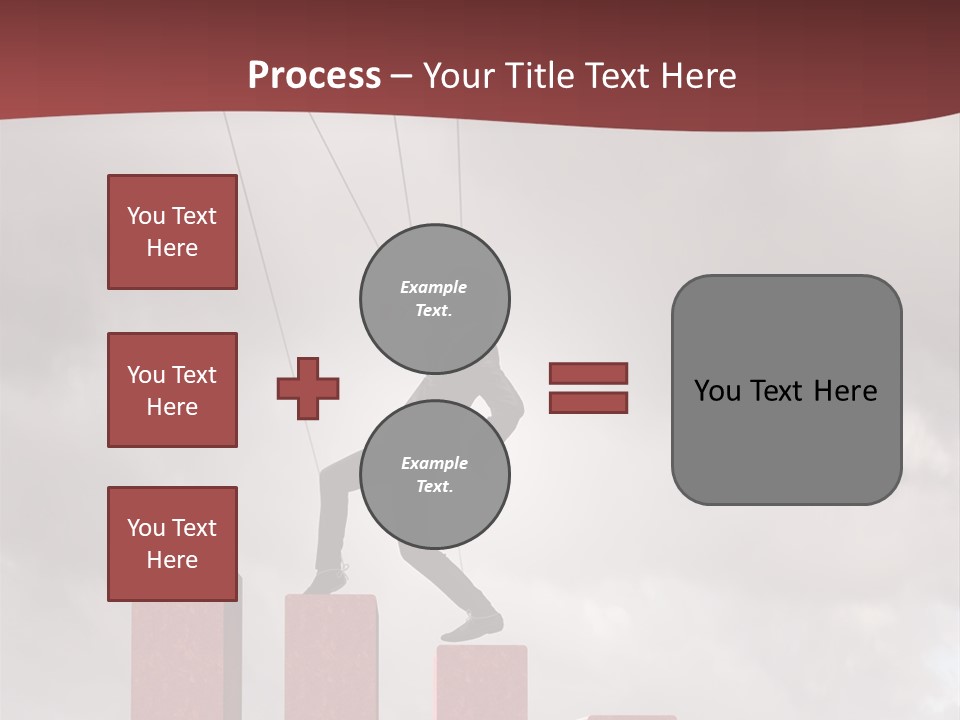 Process – Your Title Text Here

You Text Here

You Text Here

You Text Here

Example Text.

Example Text.

You Text Here